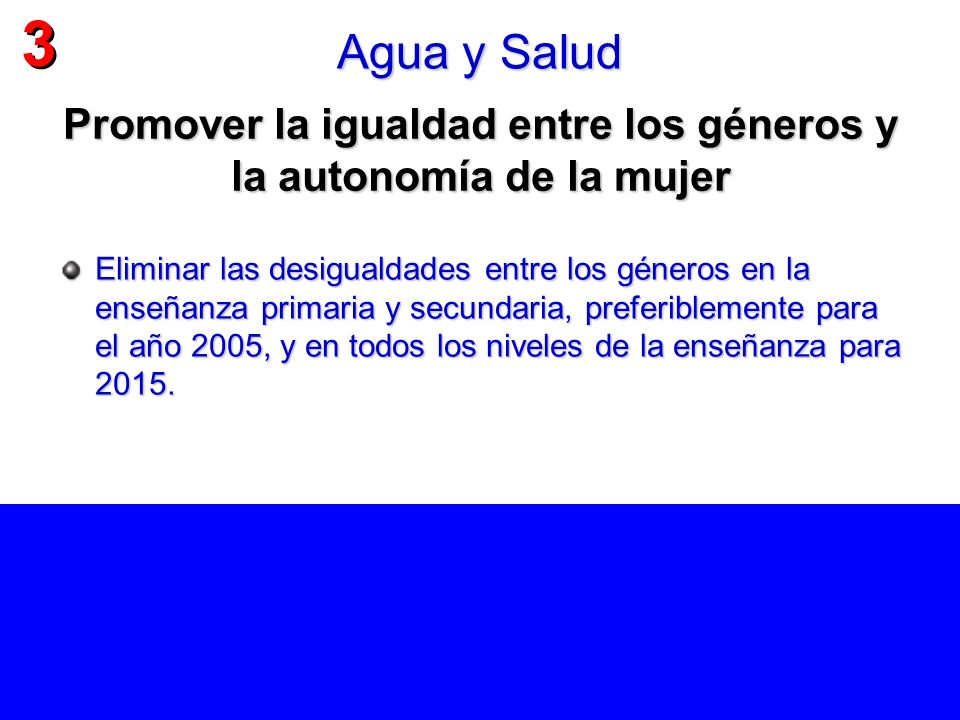 3

Agua y Salud

Promover la igualdad entre los géneros y la autonomía de la mujer

Eliminar las desigualdades entre los géneros en la enseñanza primaria y secundaria, preferiblemente para el año 2005, y en todos los niveles de la enseñanza para 2015.